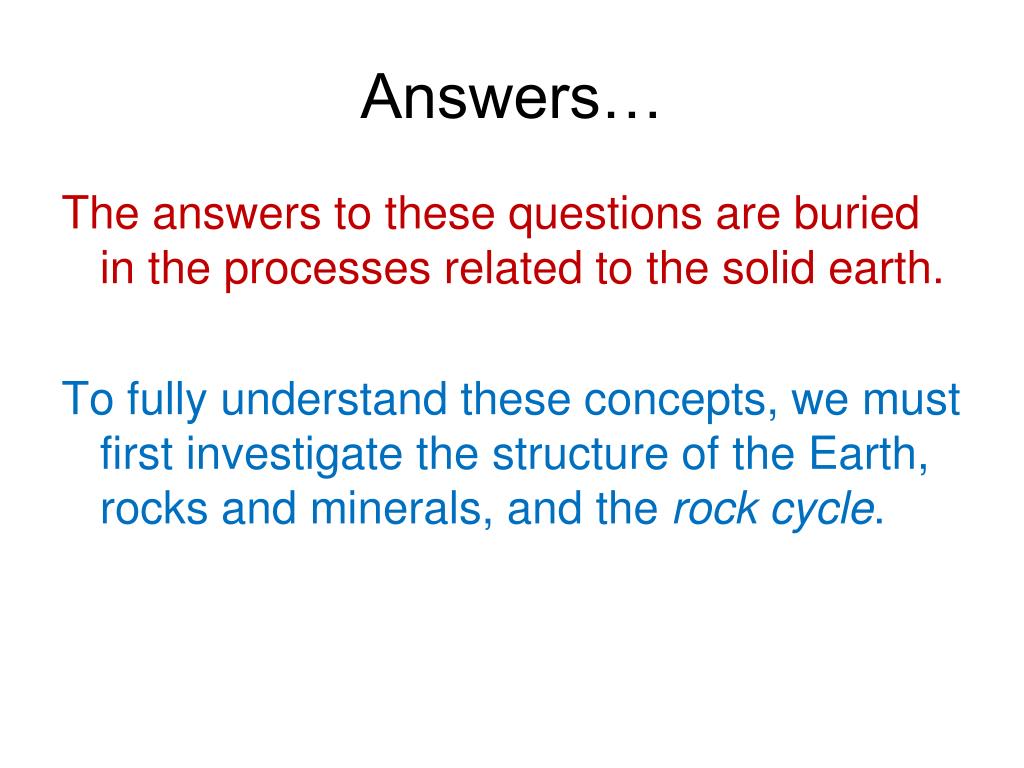 Answers…

The answers to these questions are buried in the processes related to the solid earth.

To fully understand these concepts, we must first investigate the structure of the Earth, rocks and minerals, and the rock cycle.